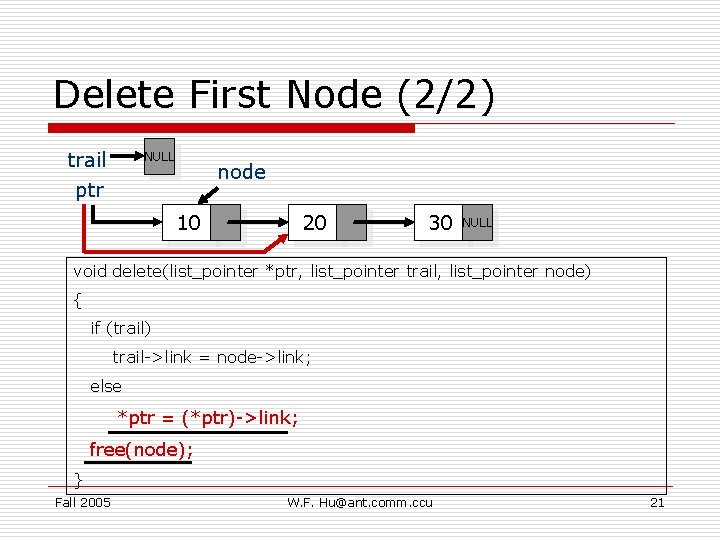 Delete First Node (2/2)

trail NULL

node

ptr

10 20 30 NULL

void delete(list_pointer *ptr, list_pointer trail, list_pointer node)
{
if (trail)
trail->link = node->link;
else
*ptr = (*ptr)->link;
free(node);
}

Fall 2005

W.F. Hu@ant.comm.ccu

21